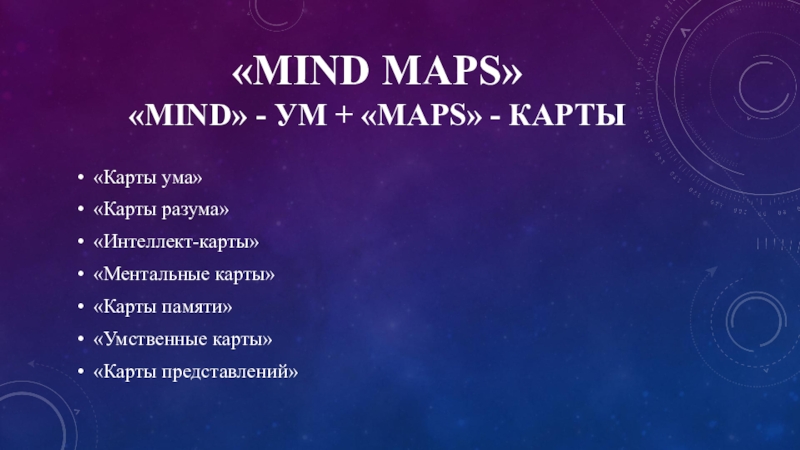 «MIND MAPS»
«MIND» - УМ + «MAPS» - КАРТЫ

• «Карты ума»
• «Карты разума»
• «Интеллект-карты»
• «Ментальные карты»
• «Карты памяти»
• «Умственные карты»
• «Карты представлений»